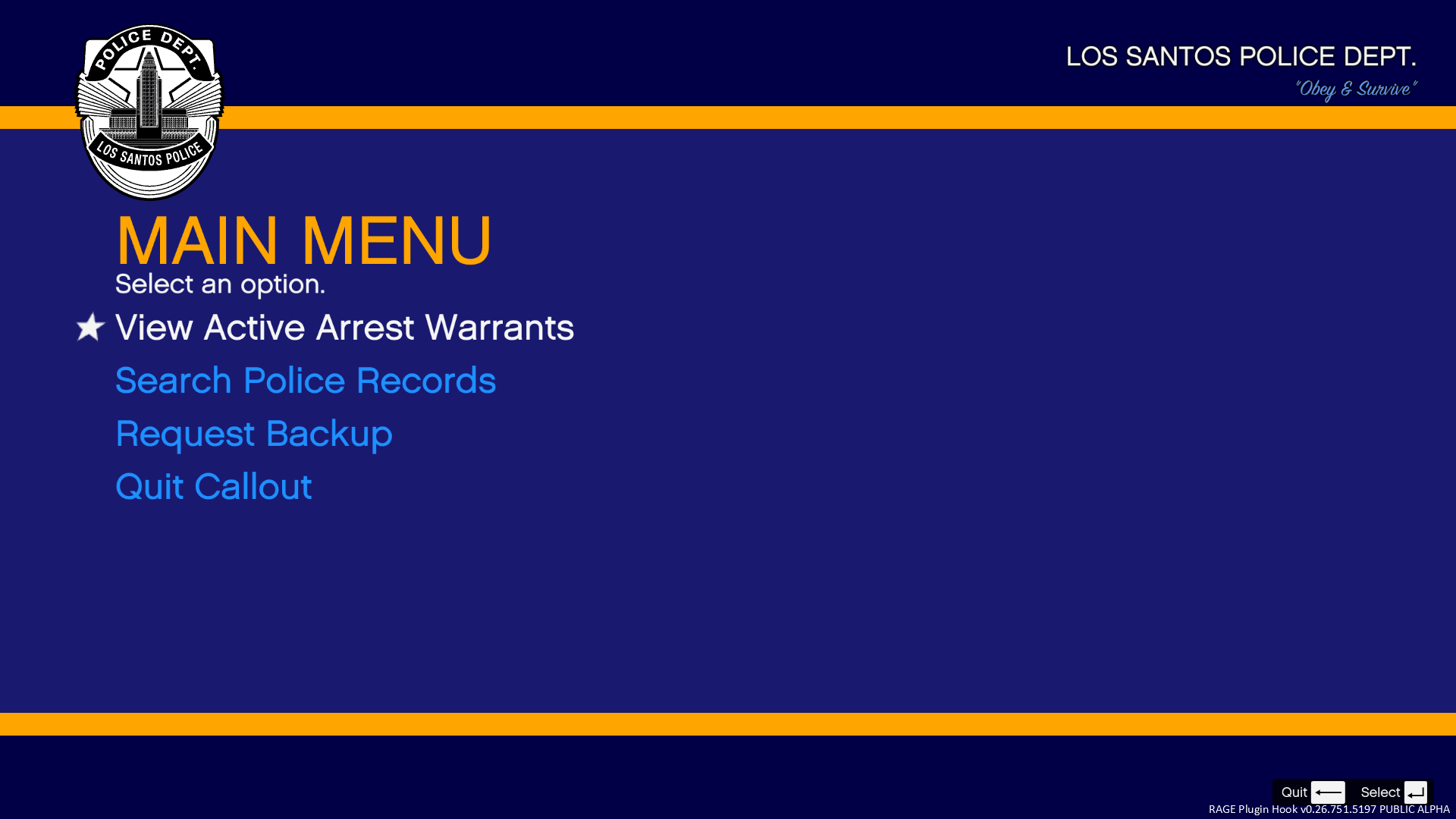 POLICE DEPT.
LOS SANTOS POLICE

LOS SANTOS POLICE DEPT.
"Obey & Survive"

MAIN MENU
Select an option.

View Active Arrest Warrants

Search Police Records

Request Backup

Quit Callout

Quit Select

RAGE Plugin Hook v0.26.751.5197 PUBLIC ALPHA